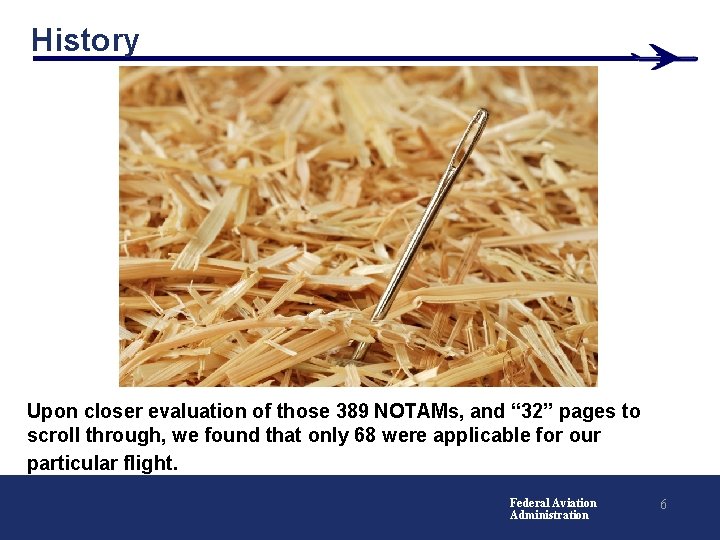 History

Upon closer evaluation of those 389 NOTAMs, and “32” pages to scroll through, we found that only 68 were applicable for our particular flight.

Federal Aviation Administration

6